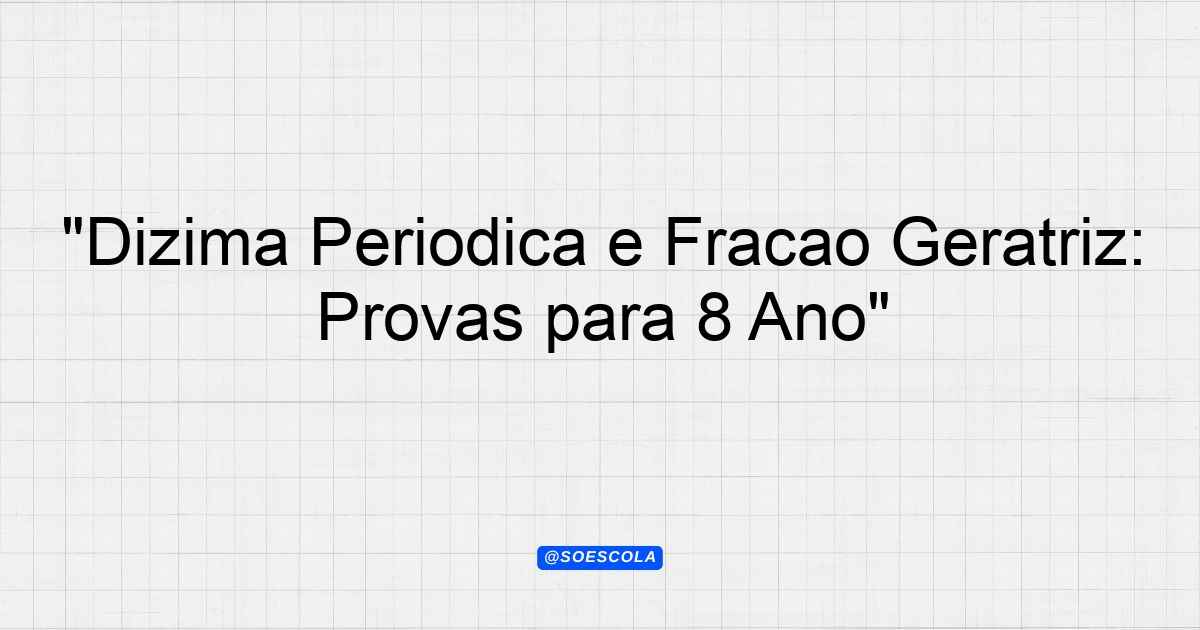 "Dizima Periodica e Fracao Geratriz: Provas para 8 Ano"

@SOESCOLA